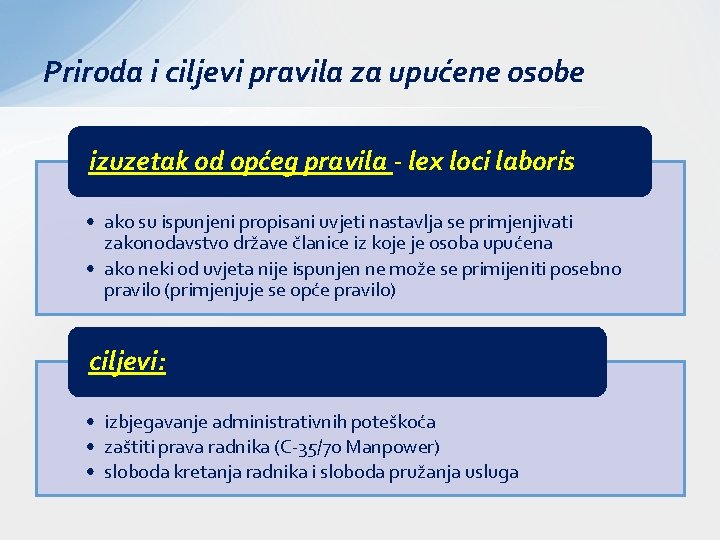 Priroda i ciljevi pravila za upućene osobe

izuzetak od općeg pravila - lex loci laboris

• ako su ispunjeni propisani uvjeti nastavlja se primjenjivati zakonodavstvo države članice iz koje je osoba upućena
• ako neki od uvjeta nije ispunjen ne može se primijeniti posebno pravilo (primjenjuje se opće pravilo)

ciljevi:

• izbjegavanje administrativnih poteškoća
• zaštiti prava radnika (C-35/70 Manpower)
• sloboda kretanja radnika i sloboda pružanja usluga